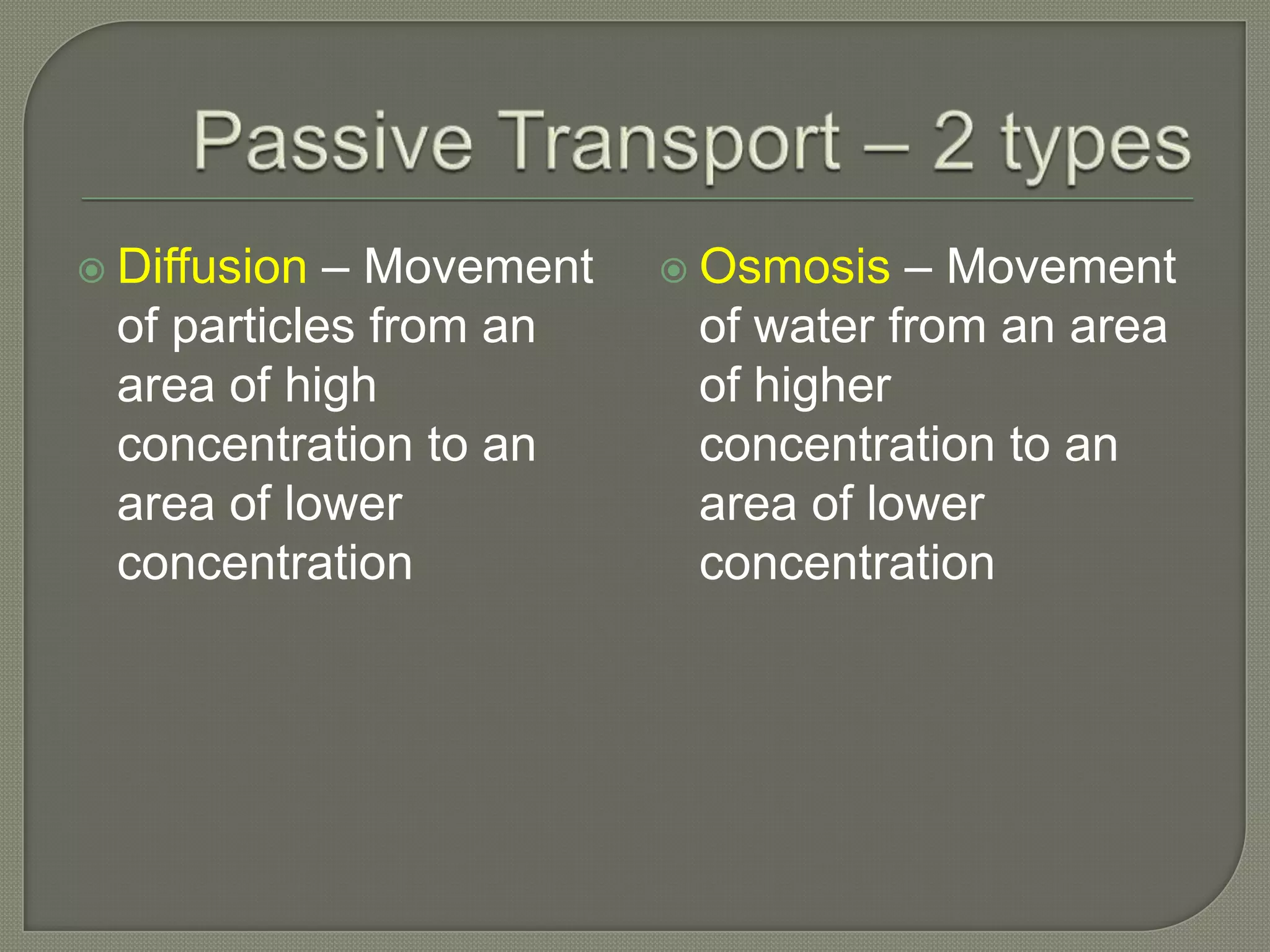 Passive Transport – 2 types

Diffusion – Movement of particles from an area of high concentration to an area of lower concentration

Osmosis – Movement of water from an area of higher concentration to an area of lower concentration